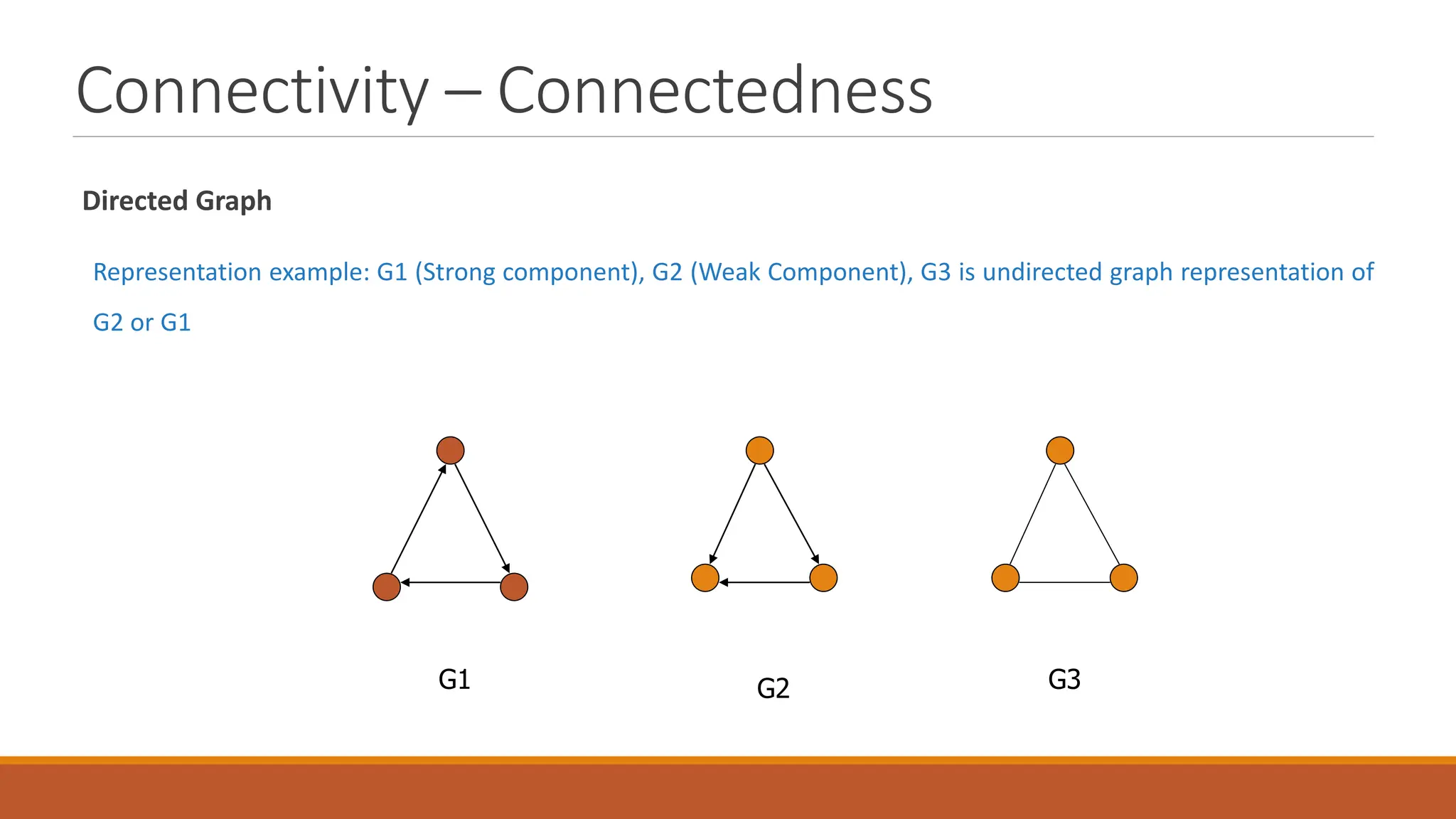 Connectivity – Connectedness

Directed Graph

Representation example: G1 (Strong component), G2 (Weak Component), G3 is undirected graph representation of G2 or G1

G1

G2

G3